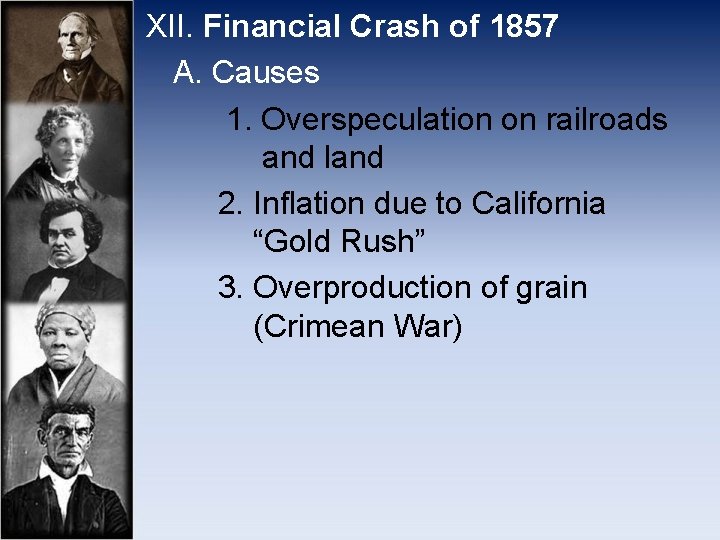 XII. Financial Crash of 1857

A. Causes

1. Overspeculation on railroads and land

2. Inflation due to California “Gold Rush”

3. Overproduction of grain (Crimean War)